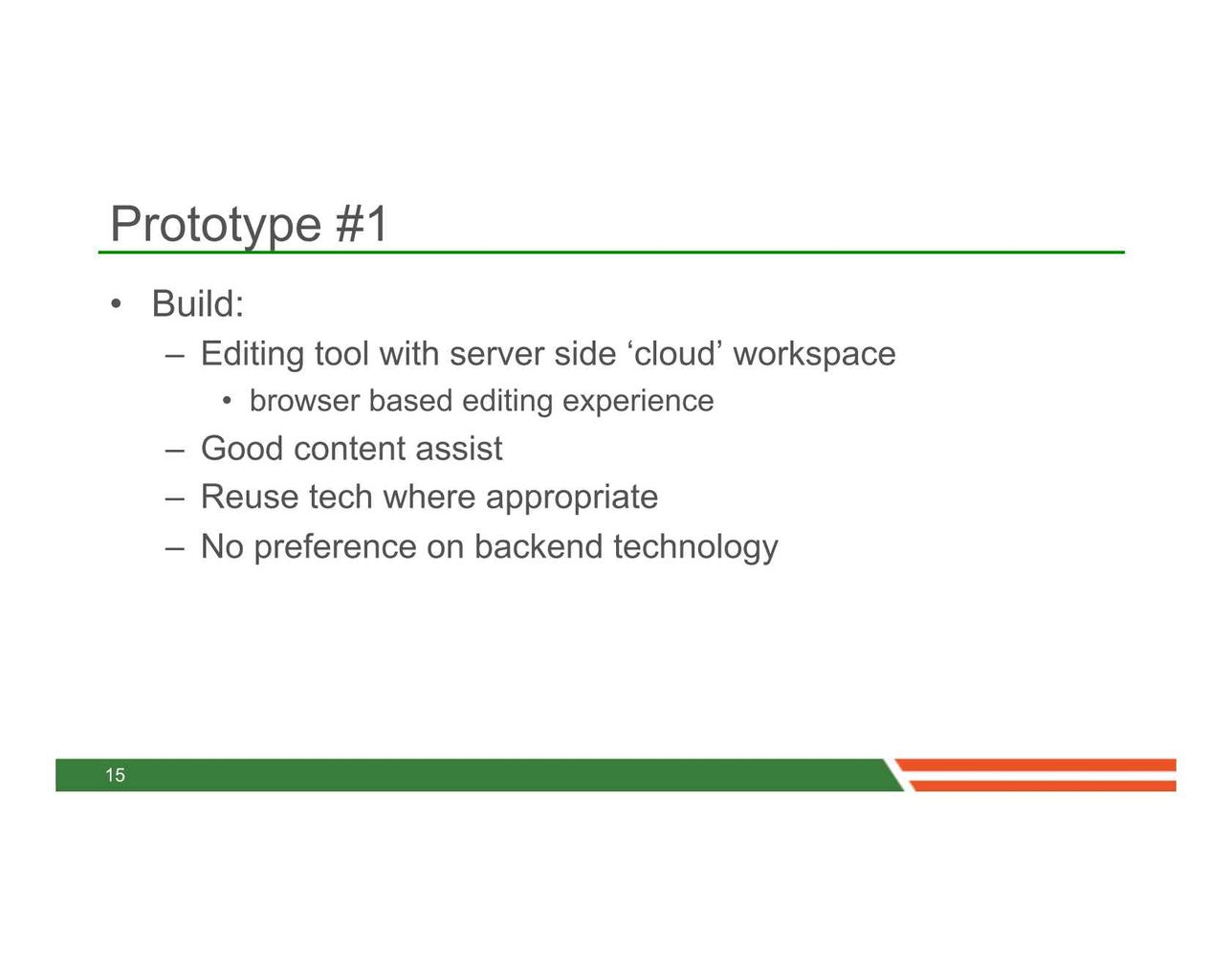 Prototype #1

• Build:
– Editing tool with server side ‘cloud’ workspace
• browser based editing experience
– Good content assist
– Reuse tech where appropriate
– No preference on backend technology

15